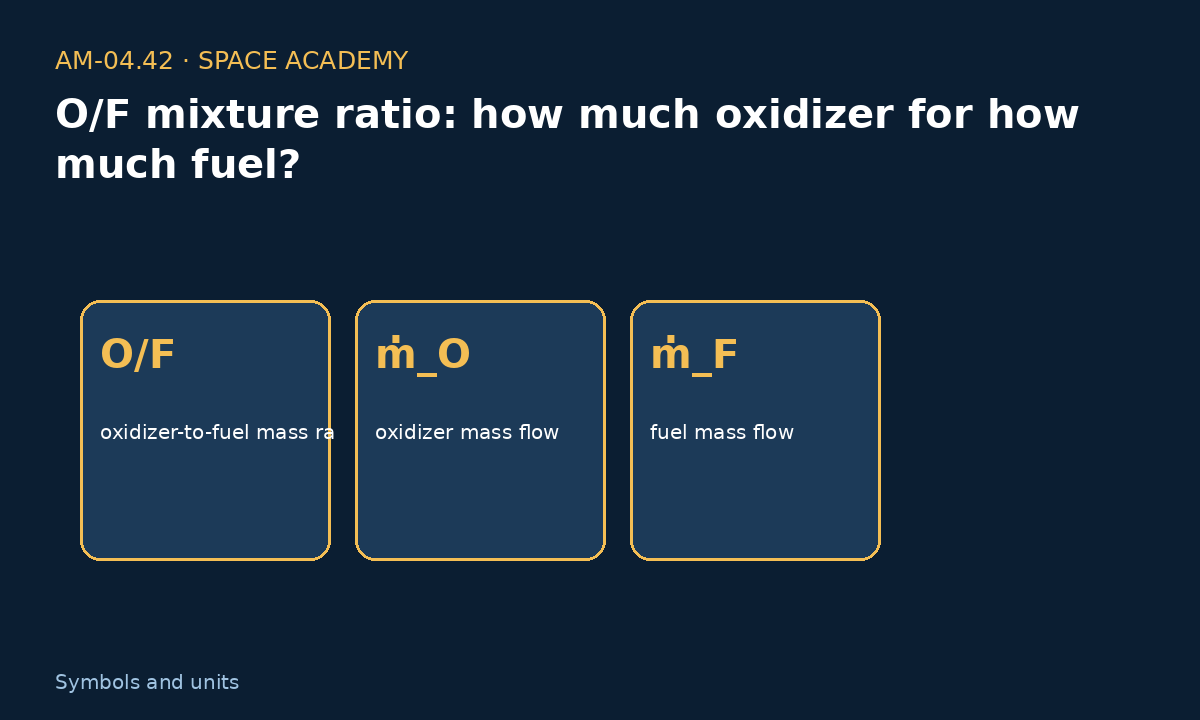 AM-04.42 · SPACE ACADEMY

O/F mixture ratio: how much oxidizer for how much fuel?

O/F

oxidizer-to-fuel mass ra

ṁ_O

oxidizer mass flow

ṁ_F

fuel mass flow

Symbols and units